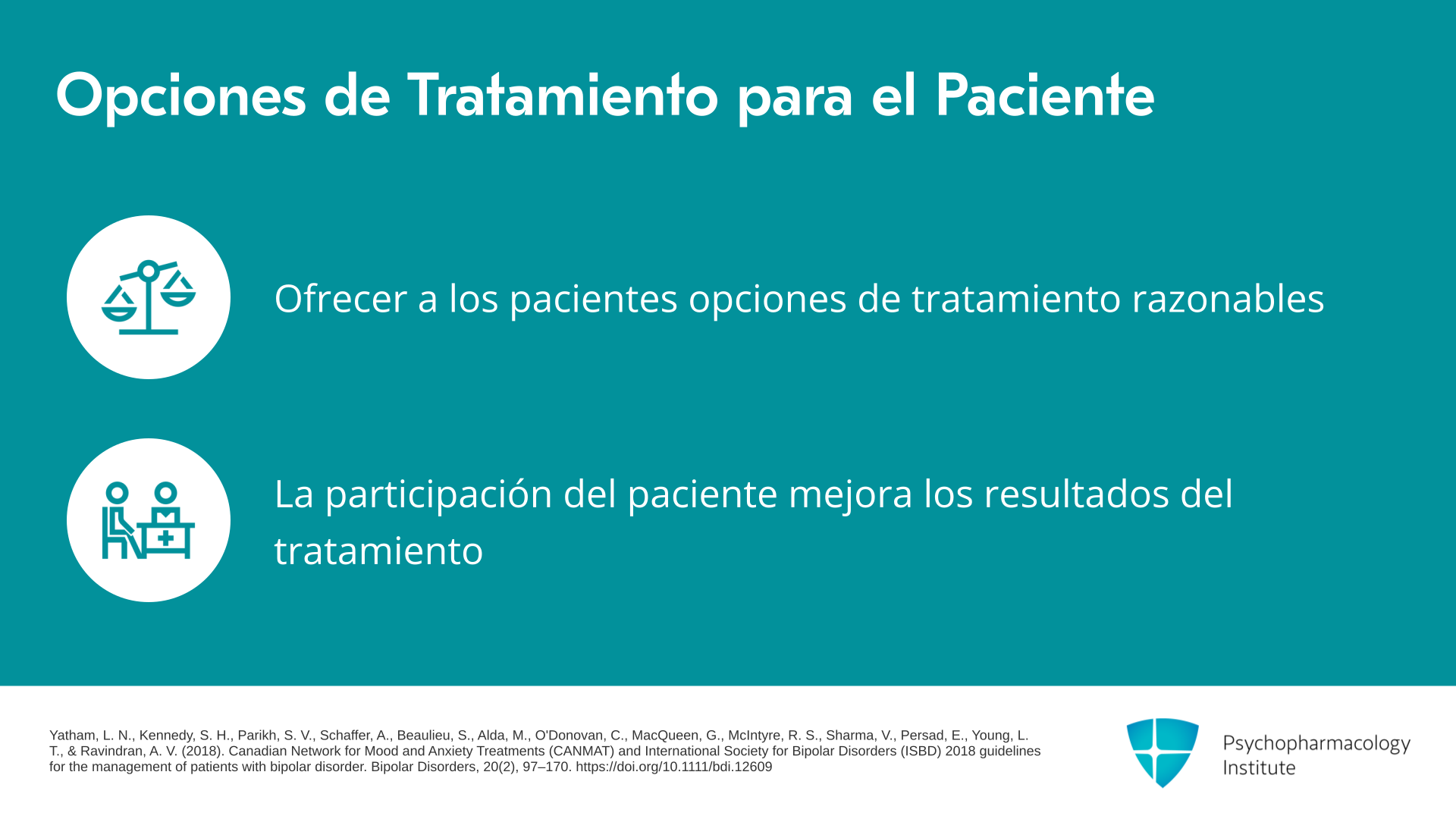 Opciones de Tratamiento para el Paciente

Ofrecer a los pacientes opciones de tratamiento razonables

La participación del paciente mejora los resultados del tratamiento

Yatham, L. N., Kennedy, S. H., Parikh, S. V., Schaffer, A., Beaulieu, S., Alda, M., O'Donovan, C., MacQueen, G., McIntyre, R. S., Sharma, V., Persad, E., Young, L. T., & Ravindran, A. V. (2018). Canadian Network for Mood and Anxiety Treatments (CANMAT) and International Society for Bipolar Disorders (ISBD) 2018 guidelines for the management of patients with bipolar disorder. Bipolar Disorders, 20(2), 97–170. https://doi.org/10.1111/bdi.12609

Psychopharmacology Institute